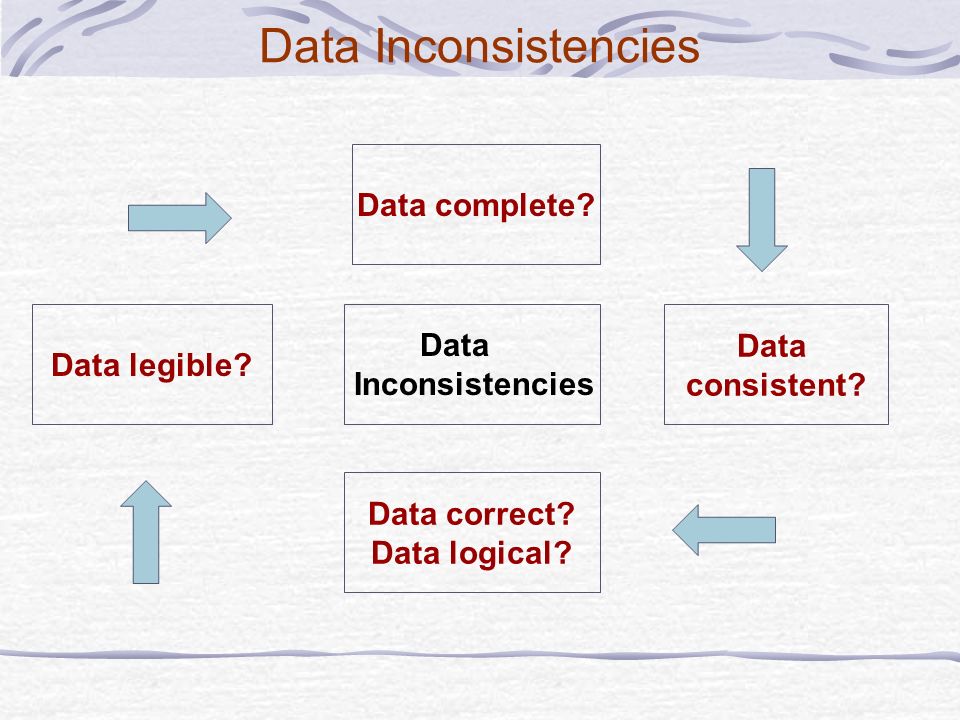 Data Inconsistencies

Data complete?

Data legible?

Data Inconsistencies

Data consistent?

Data correct? Data logical?